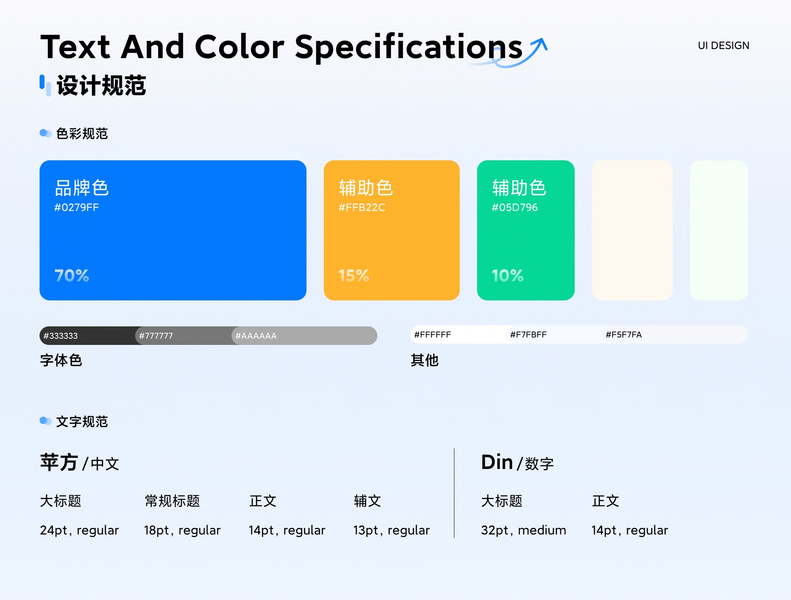 Text And Color Specifications

UI DESIGN

设计规范

色彩规范

品牌色
#0279FF
70%

辅助色
#FFB22C
15%

辅助色
#05D796
10%

#333333 #777777 #AAAAAA
字体色

#FFFFFF #F7FBFF #F5F7FA
其他

文字规范

苹方 / 中文

| 大标题 | 常规标题 | 正文 | 辅文 |
|---|---|---|---|
| 24pt, regular | 18pt, regular | 14pt, regular | 13pt, regular |

Din / 数字

| 大标题 | 正文 |
|---|---|
| 32pt, medium | 14pt, regular |